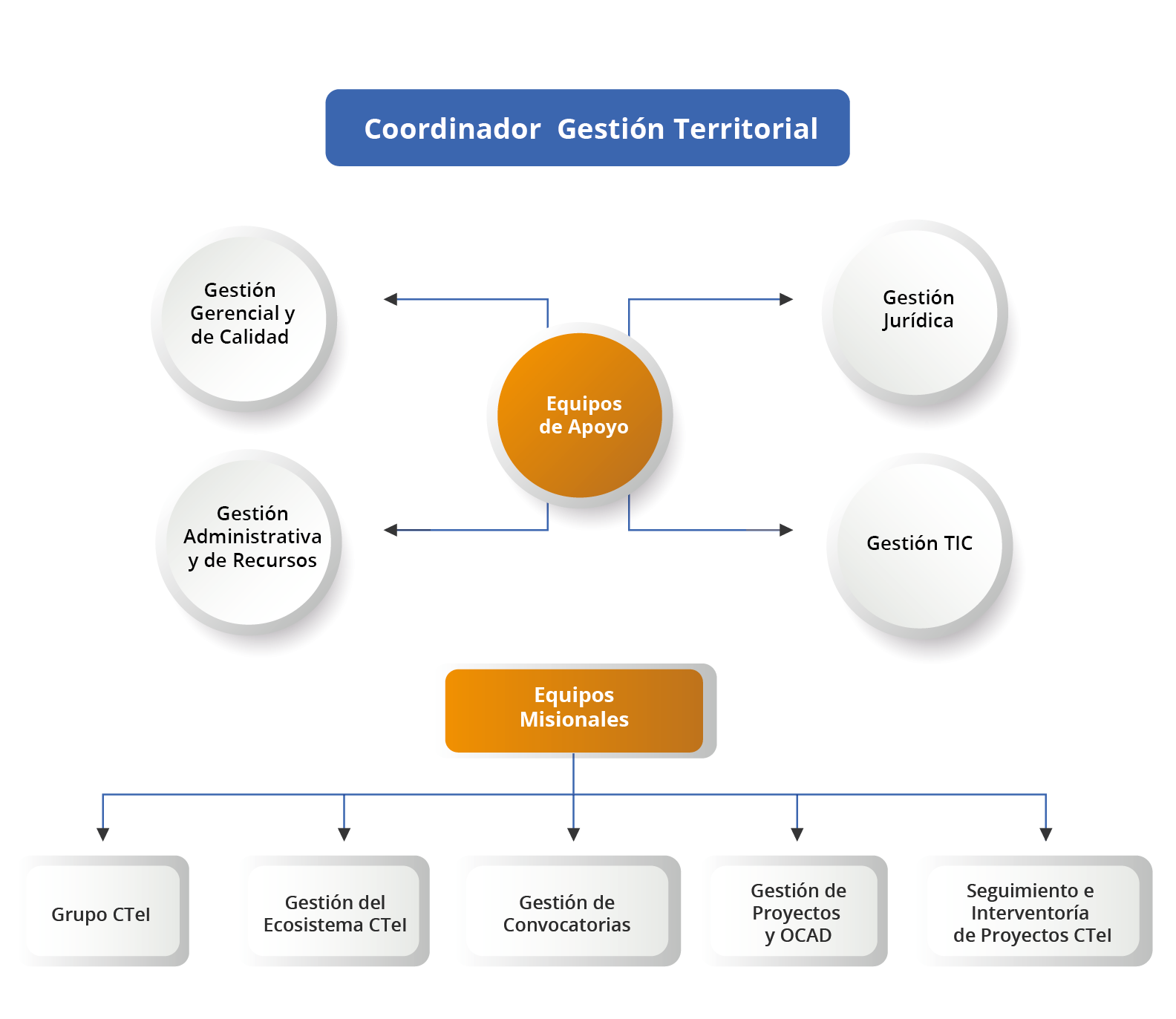 Coordinador Gestión Territorial

Gestión Gerencial y de Calidad

Gestión Jurídica

Equipos de Apoyo

Gestión Administrativa y de Recursos

Gestión TIC

Equipos Misionales

Grupo CTeI

Gestión del Ecosistema CTeI

Gestión de Convocatorias

Gestión de Proyectos y OCAD

Seguimiento e Interventoría de Proyectos CTeI